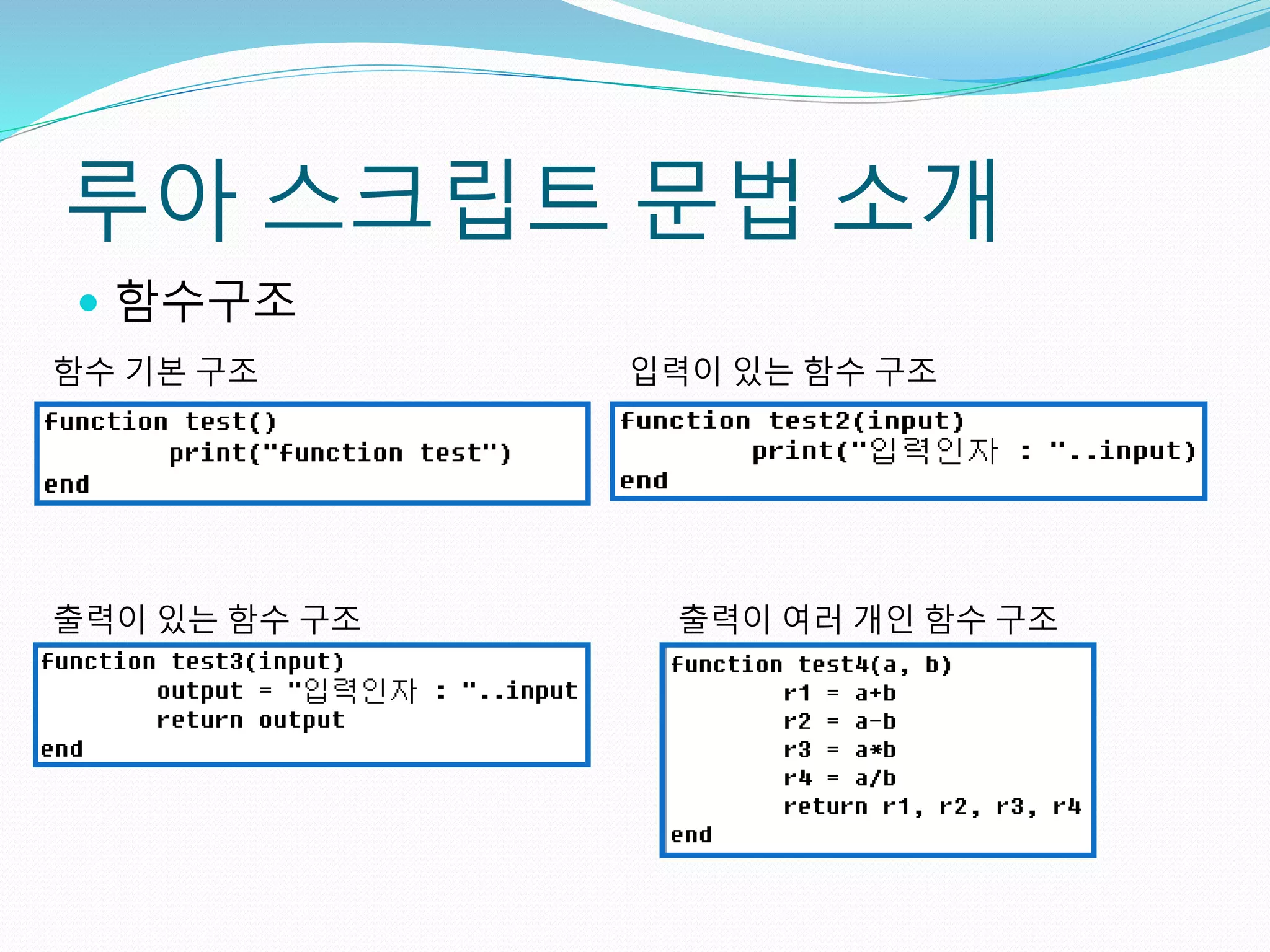 루아 스크립트 문법 소개

• 함수구조

함수 기본 구조

function test()
	print("function test")
end

입력이 있는 함수 구조

function test2(input)
	print("입력인자 : "..input)
end

출력이 있는 함수 구조

function test3(input)
	output = "입력인자 : "..input
	return output
end

출력이 여러 개인 함수 구조

function test4(a, b)
	r1 = a+b
	r2 = a-b
	r3 = a*b
	r4 = a/b
	return r1, r2, r3, r4
end